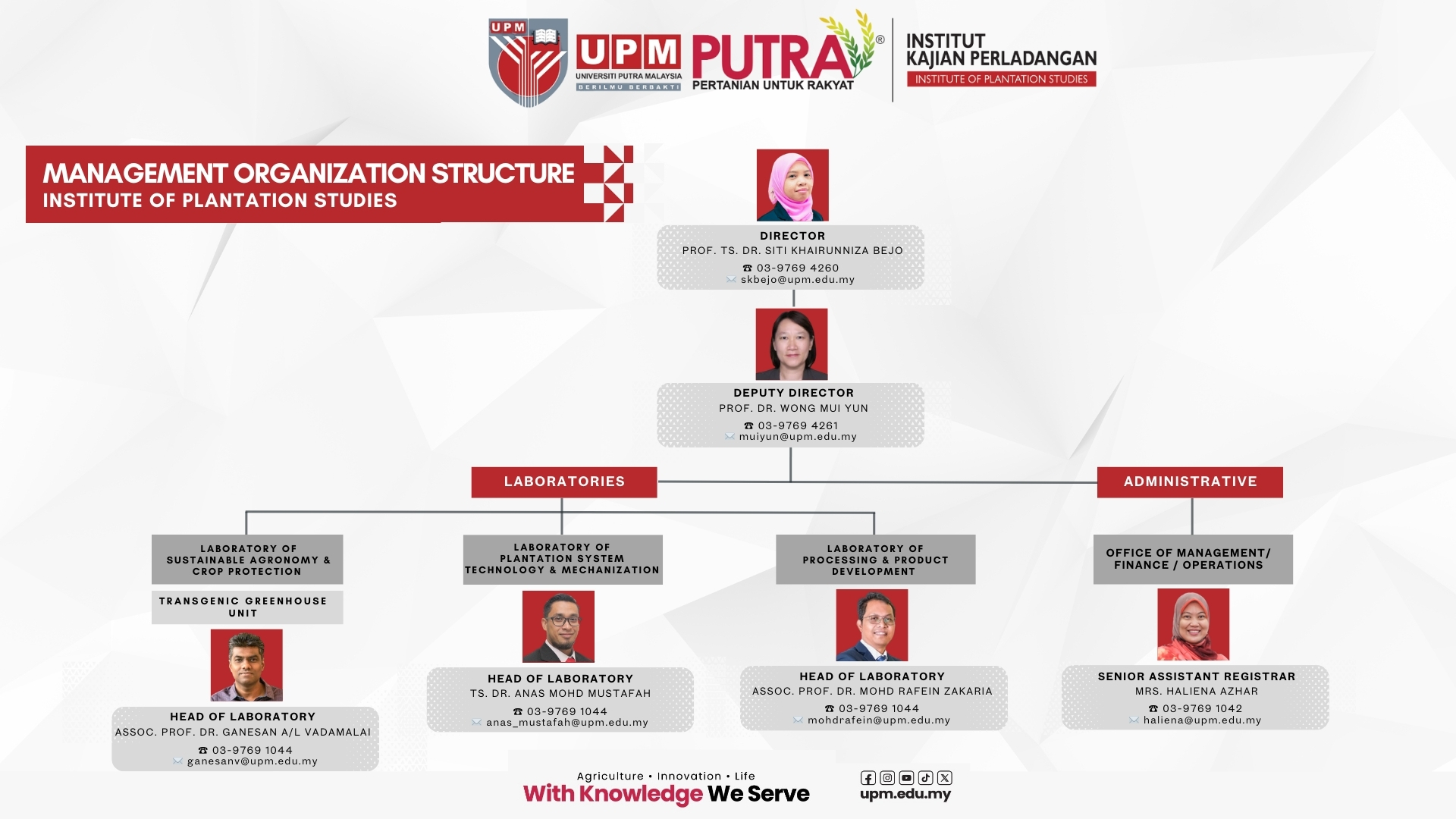 UPM
UPM
UNIVERSITI PUTRA MALAYSIA
BERILMU BERBAKTI
PUTRA®
PERTANIAN UNTUK RAKYAT
INSTITUT
KAJIAN PERLADANGAN
INSTITUTE OF PLANTATION STUDIES

MANAGEMENT ORGANIZATION STRUCTURE
INSTITUTE OF PLANTATION STUDIES

DIRECTOR
PROF. TS. DR. SITI KHAIRUNNIZA BEJO
☎ 03-9769 4260
skbejo@upm.edu.my

DEPUTY DIRECTOR
PROF. DR. WONG MUI YUN
☎ 03-9769 4261
muiyun@upm.edu.my

LABORATORIES

ADMINISTRATIVE

LABORATORY OF SUSTAINABLE AGRONOMY & CROP PROTECTION

TRANSGENIC GREENHOUSE UNIT

HEAD OF LABORATORY
ASSOC. PROF. DR. GANESAN A/L VADAMALAI
☎ 03-9769 1044
ganesanv@upm.edu.my

LABORATORY OF PLANTATION SYSTEM TECHNOLOGY & MECHANIZATION

HEAD OF LABORATORY
TS. DR. ANAS MOHD MUSTAFAH
☎ 03-9769 1044
anas_mustafah@upm.edu.my

LABORATORY OF PROCESSING & PRODUCT DEVELOPMENT

HEAD OF LABORATORY
ASSOC. PROF. DR. MOHD RAFEIN ZAKARIA
☎ 03-9769 1044
mohdrafein@upm.edu.my

OFFICE OF MANAGEMENT/ FINANCE / OPERATIONS

SENIOR ASSISTANT REGISTRAR
MRS. HALIENA AZHAR
☎ 03-9769 1042
haliena@upm.edu.my

Agriculture • Innovation • Life
With Knowledge We Serve
upm.edu.my